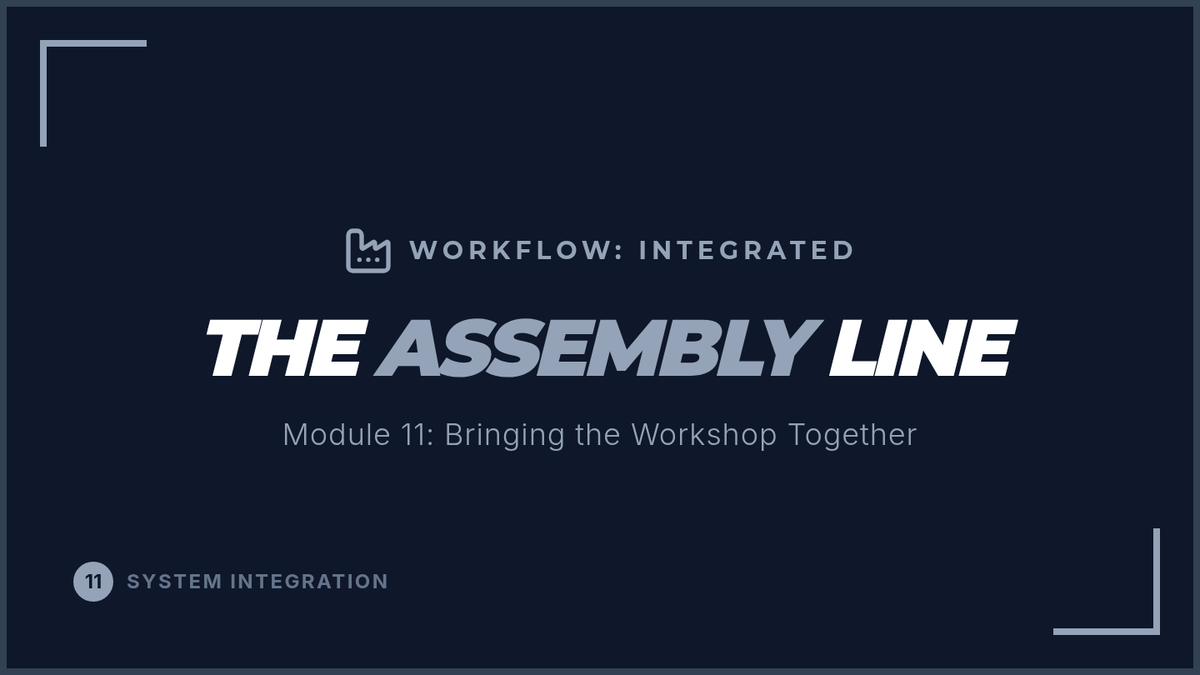 WORKFLOW: INTEGRATED

THE ASSEMBLY LINE

Module 11: Bringing the Workshop Together

11 SYSTEM INTEGRATION